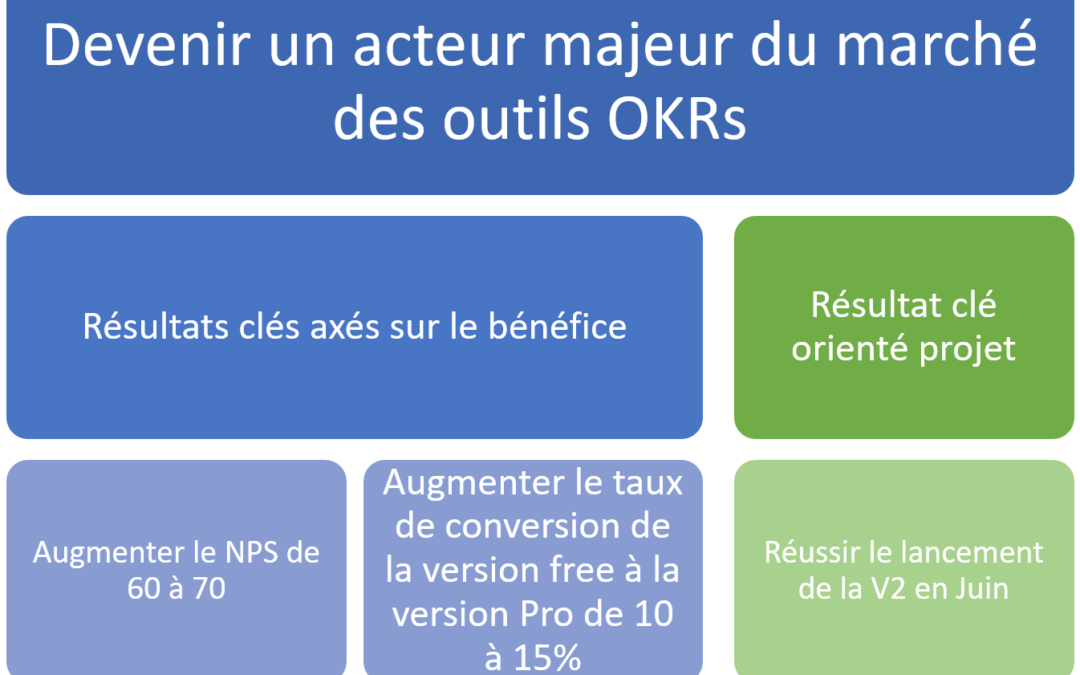 Devenir un acteur majeur du marché des outils OKRs

Résultats clés axés sur le bénéfice

Résultat clé orienté projet

Augmenter le NPS de 60 à 70

Augmenter le taux de conversion de la version free à la version Pro de 10 à 15%

Réussir le lancement de la V2 en Juin